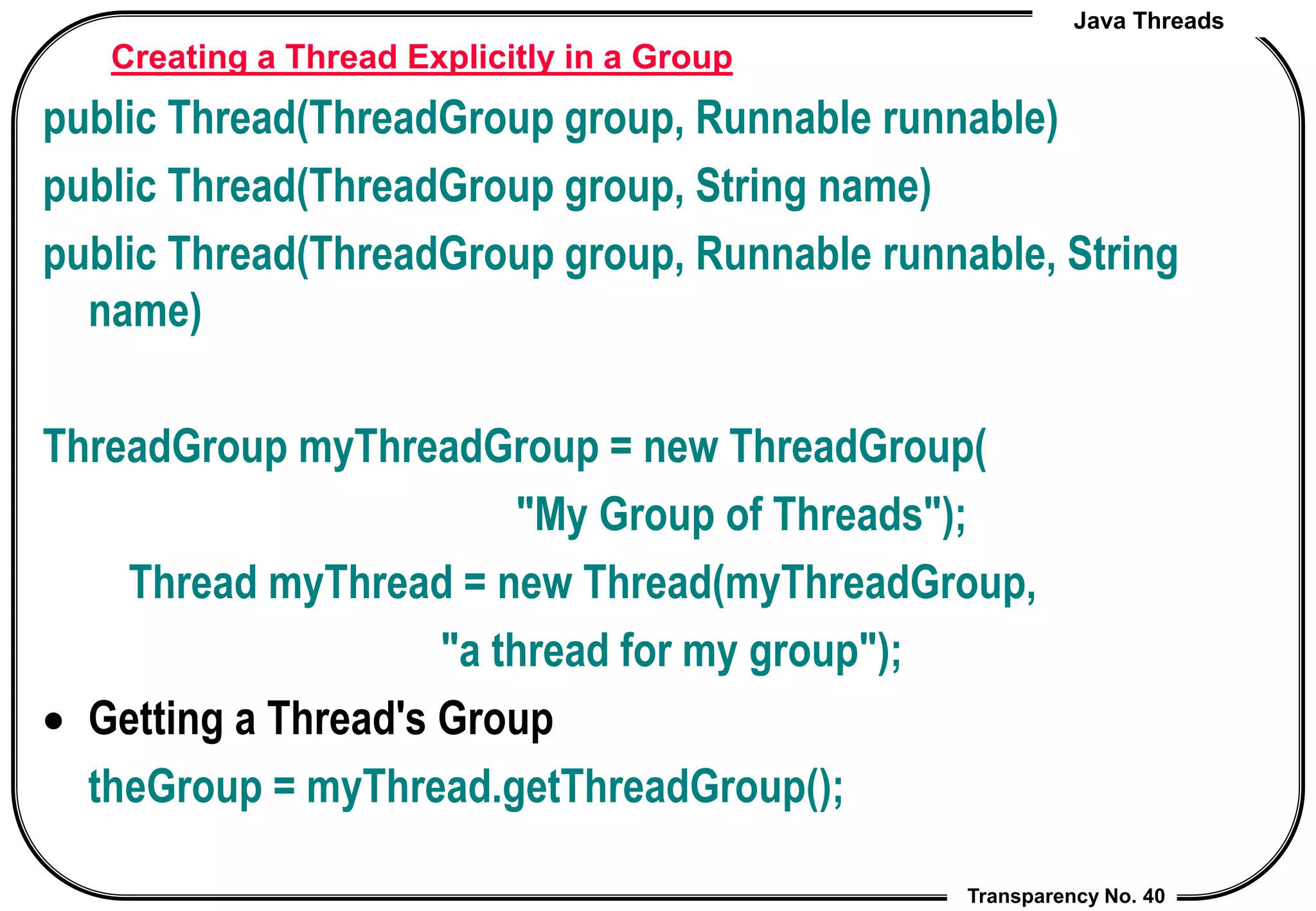 Java Threads

Creating a Thread Explicitly in a Group

public Thread(ThreadGroup group, Runnable runnable)

public Thread(ThreadGroup group, String name)

public Thread(ThreadGroup group, Runnable runnable, String name)

ThreadGroup myThreadGroup = new ThreadGroup(
"My Group of Threads");
Thread myThread = new Thread(myThreadGroup,
"a thread for my group");

• Getting a Thread's Group

theGroup = myThread.getThreadGroup();

Transparency No. 40